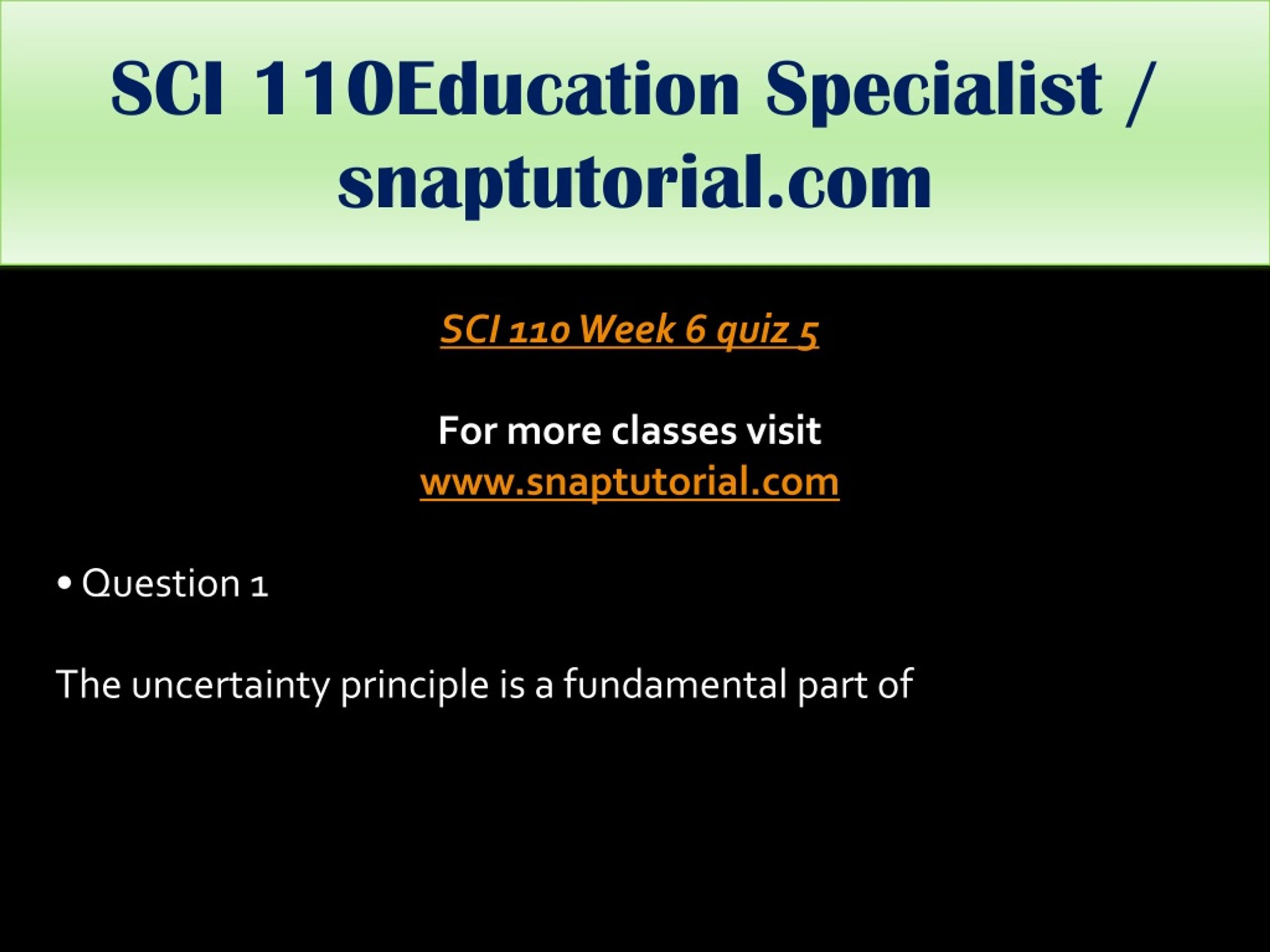 SCI 110Education Specialist / snaptutorial.com

SCI 110 Week 6 quiz 5

For more classes visit
www.snaptutorial.com

• Question 1

The uncertainty principle is a fundamental part of